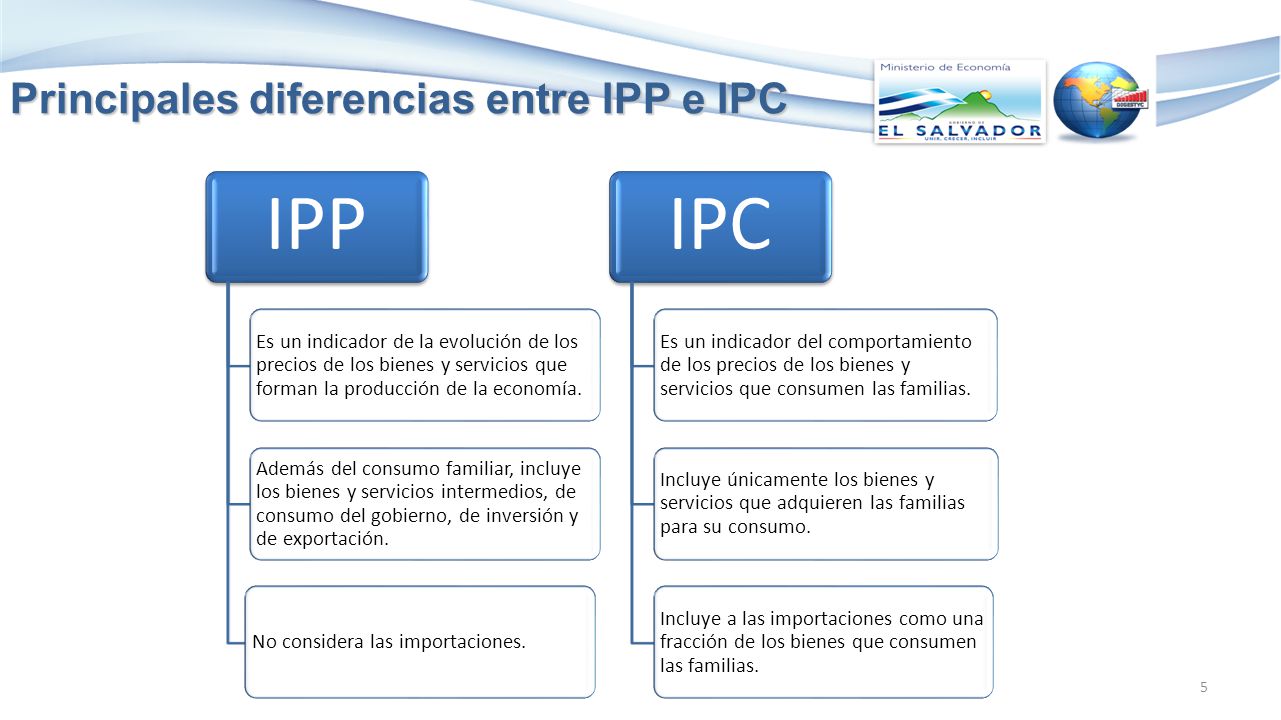 Principales diferencias entre IPP e IPC

Ministerio de Economía
GOBIERNO DE
EL SALVADOR
UNIR, CRECER, INCLUIR

DIGESTYC

IPP

Es un indicador de la evolución de los precios de los bienes y servicios que forman la producción de la economía.

Además del consumo familiar, incluye los bienes y servicios intermedios, de consumo del gobierno, de inversión y de exportación.

No considera las importaciones.

IPC

Es un indicador del comportamiento de los precios de los bienes y servicios que consumen las familias.

Incluye únicamente los bienes y servicios que adquieren las familias para su consumo.

Incluye a las importaciones como una fracción de los bienes que consumen las familias.

5